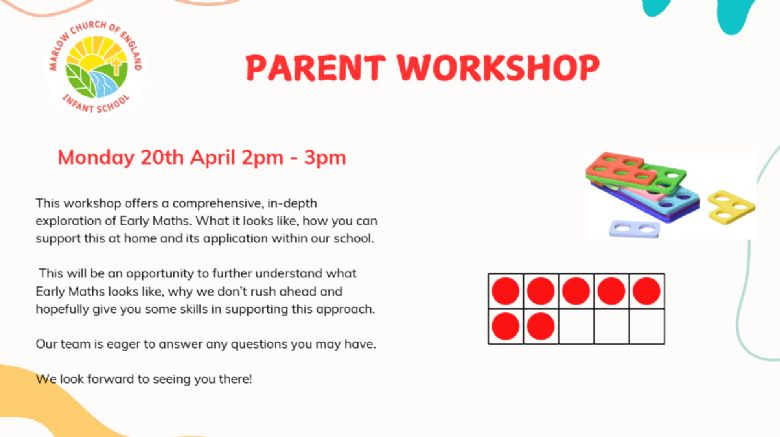 MARLOW CHURCH OF ENGLAND
INFANT SCHOOL

PARENT WORKSHOP

Monday 20th April 2pm - 3pm

This workshop offers a comprehensive, in-depth exploration of Early Maths. What it looks like, how you can support this at home and its application within our school.

This will be an opportunity to further understand what Early Maths looks like, why we don't rush ahead and hopefully give you some skills in supporting this approach.

Our team is eager to answer any questions you may have.

We look forward to seeing you there!